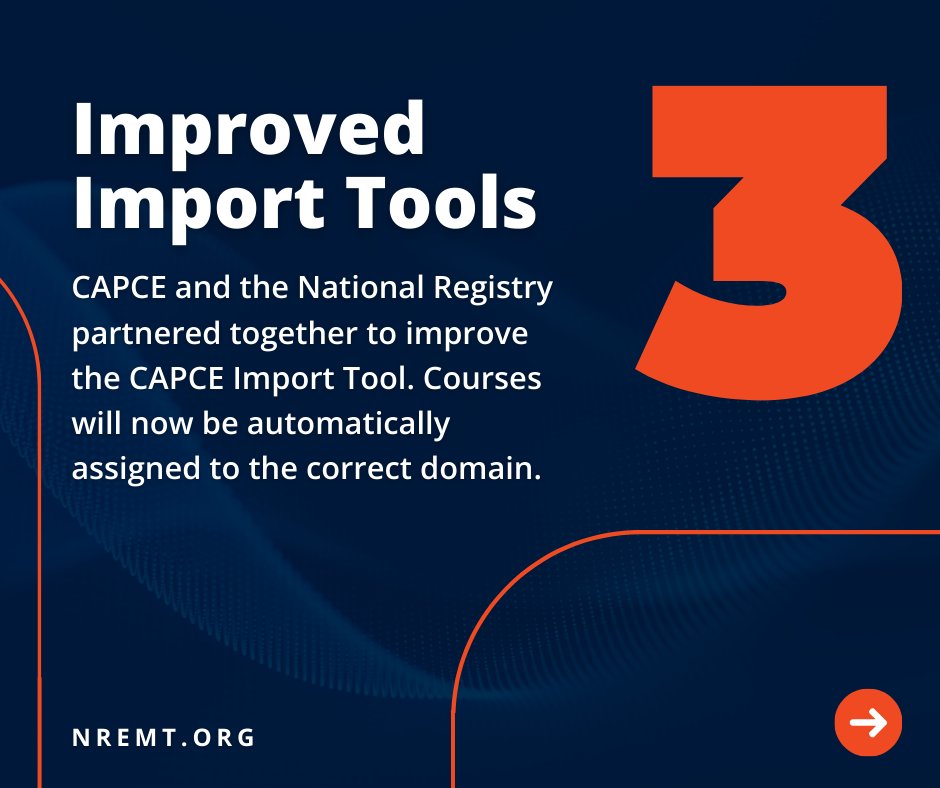 Improved Import Tools

3

CAPCE and the National Registry partnered together to improve the CAPCE Import Tool. Courses will now be automatically assigned to the correct domain.

NREMT.ORG